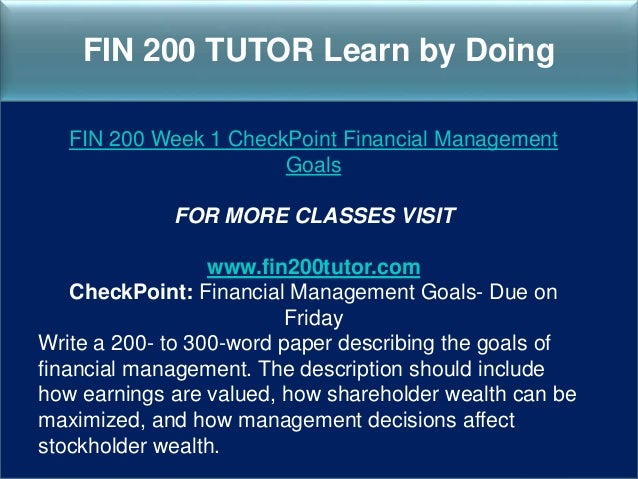 FIN 200 TUTOR Learn by Doing

FIN 200 Week 1 CheckPoint Financial Management Goals

FOR MORE CLASSES VISIT

www.fin200tutor.com

CheckPoint: Financial Management Goals- Due on Friday

Write a 200- to 300-word paper describing the goals of financial management. The description should include how earnings are valued, how shareholder wealth can be maximized, and how management decisions affect stockholder wealth.